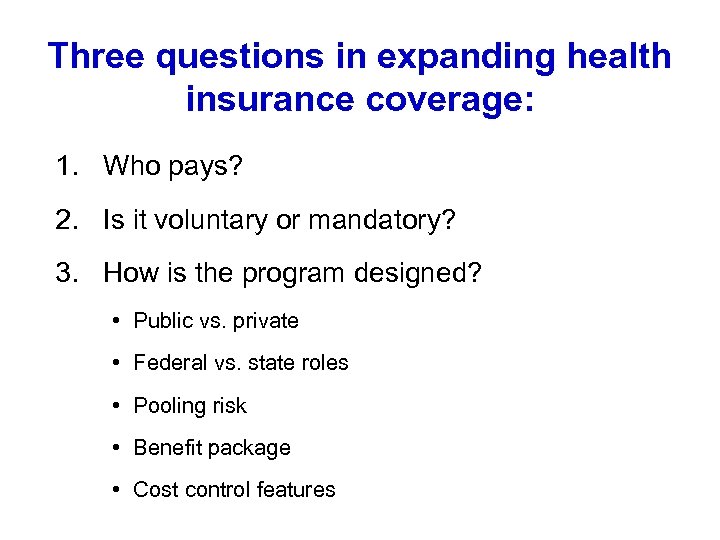 Three questions in expanding health insurance coverage:

1. Who pays?
2. Is it voluntary or mandatory?
3. How is the program designed?
   • Public vs. private
   • Federal vs. state roles
   • Pooling risk
   • Benefit package
   • Cost control features